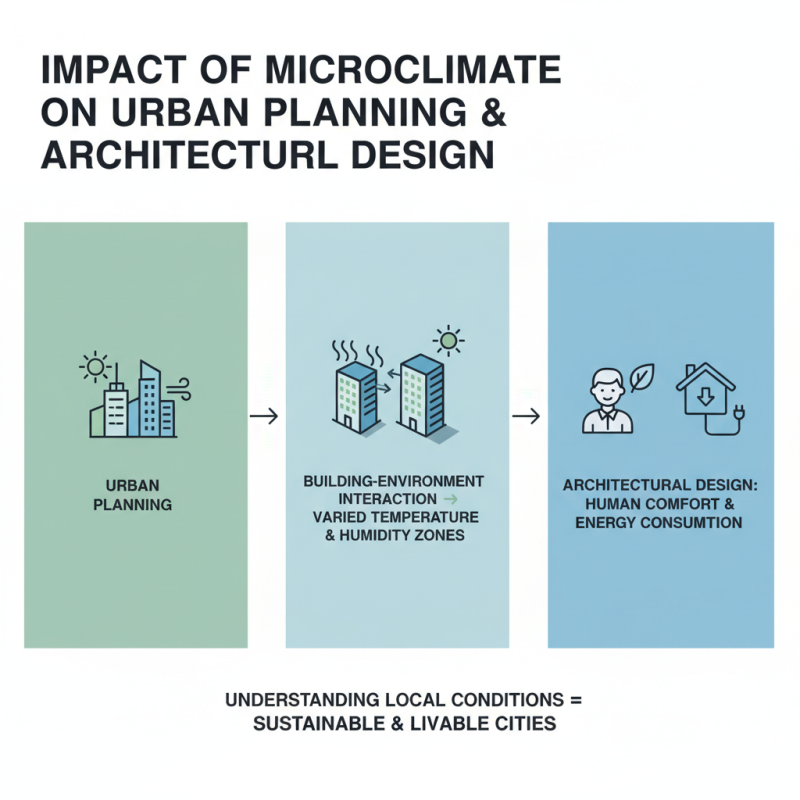 IMPACT OF MICROCLIMATE ON URBAN PLANNING & ARCHITECTURL DESIGN

URBAN PLANNING

→

BUILDING-ENVIRONMENT INTERACTION → VARIED TEMPERATURE & HUMIDITY ZONES

→

ARCHITECTURAL DESIGN: HUMAN COMFORT & ENERGY CONSUMTION

UNDERSTANDING LOCAL CONDITIONS = SUSTAINABLE & LIVABLE CITIES